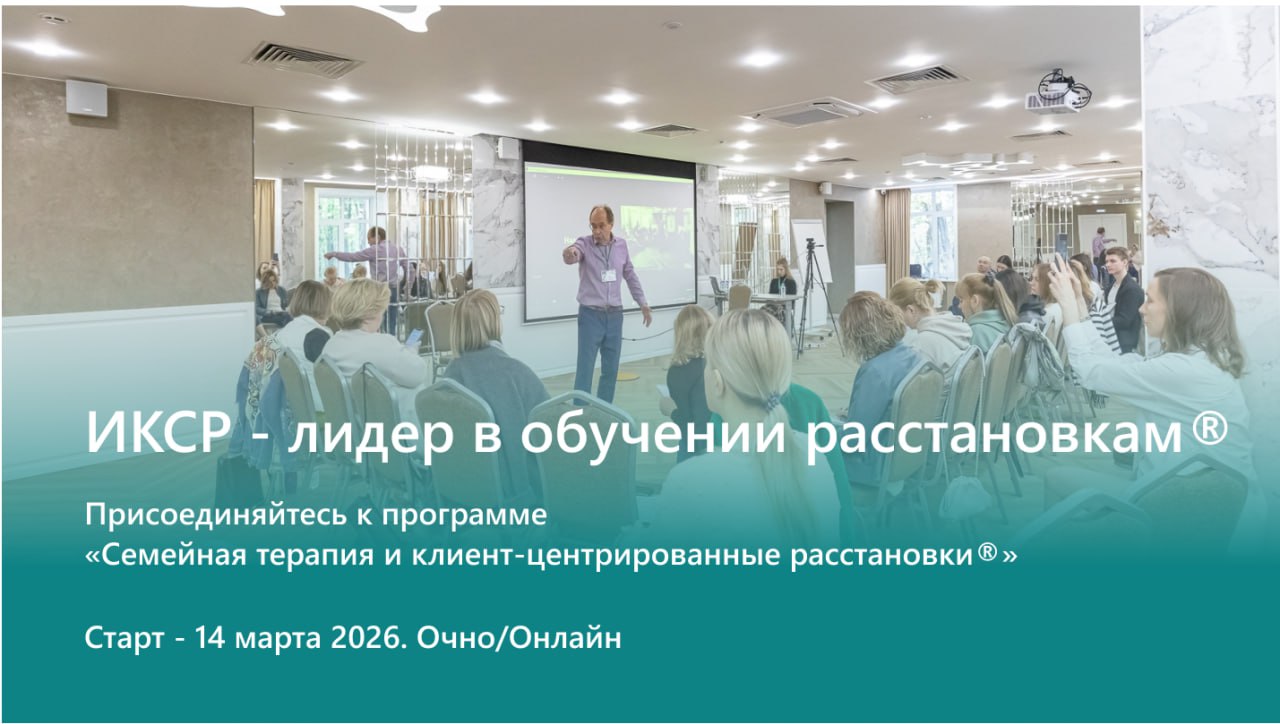 ИКСР - лидер в обучении расстановкам®

Присоединяйтесь к программе
«Семейная терапия и клиент-центрированные расстановки®»

Старт - 14 марта 2026. Очно/Онлайн